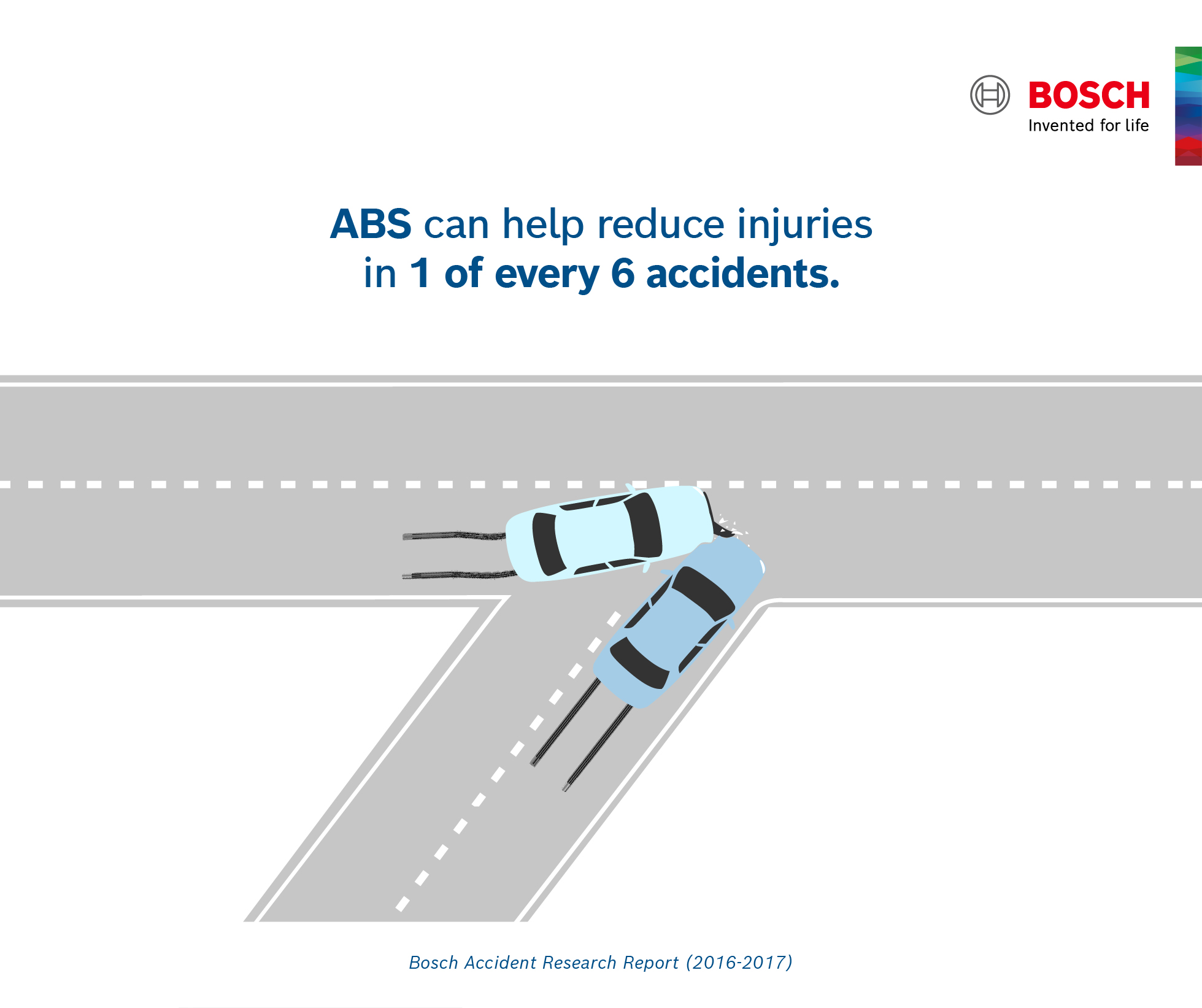 BOSCH
Invented for life

ABS can help reduce injuries in 1 of every 6 accidents.

Bosch Accident Research Report (2016-2017)